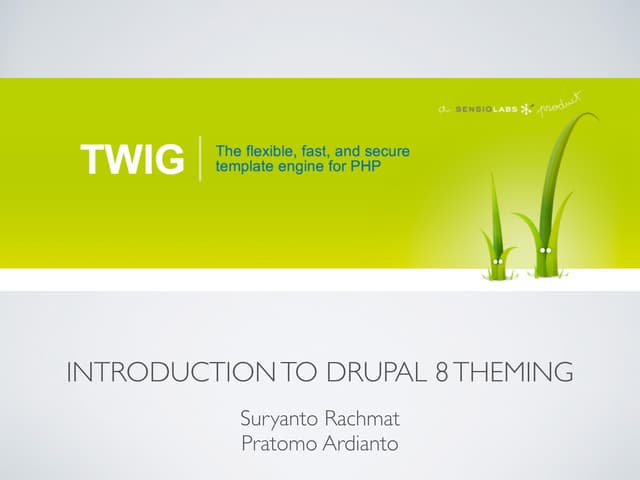 a SENSIOLABS product

TWIG

The flexible, fast, and secure template engine for PHP

INTRODUCTION TO DRUPAL 8 THEMING

Suryanto Rachmat
Pratomo Ardianto